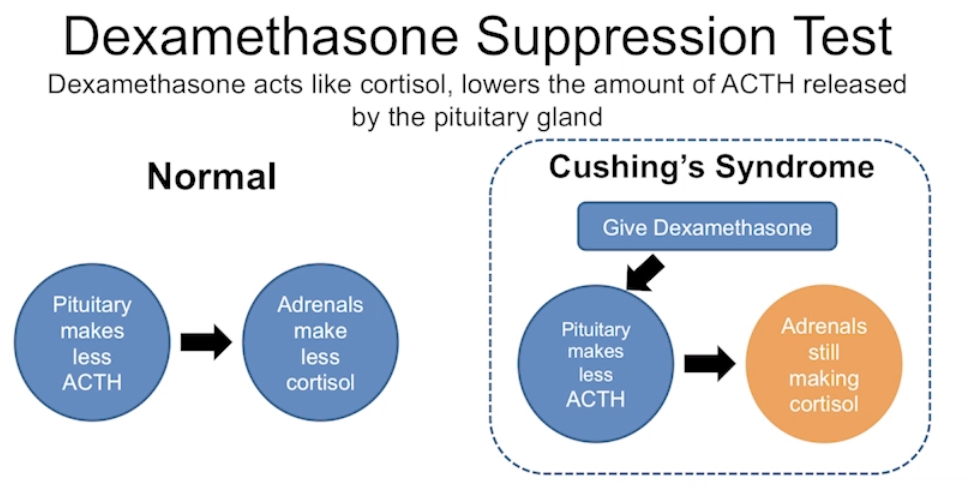 Dexamethasone Suppression Test
Dexamethasone acts like cortisol, lowers the amount of ACTH released by the pituitary gland

Normal

Pituitary makes less ACTH

Adrenals make less cortisol

Cushing's Syndrome

Give Dexamethasone

Pituitary makes less ACTH

Adrenals still making cortisol